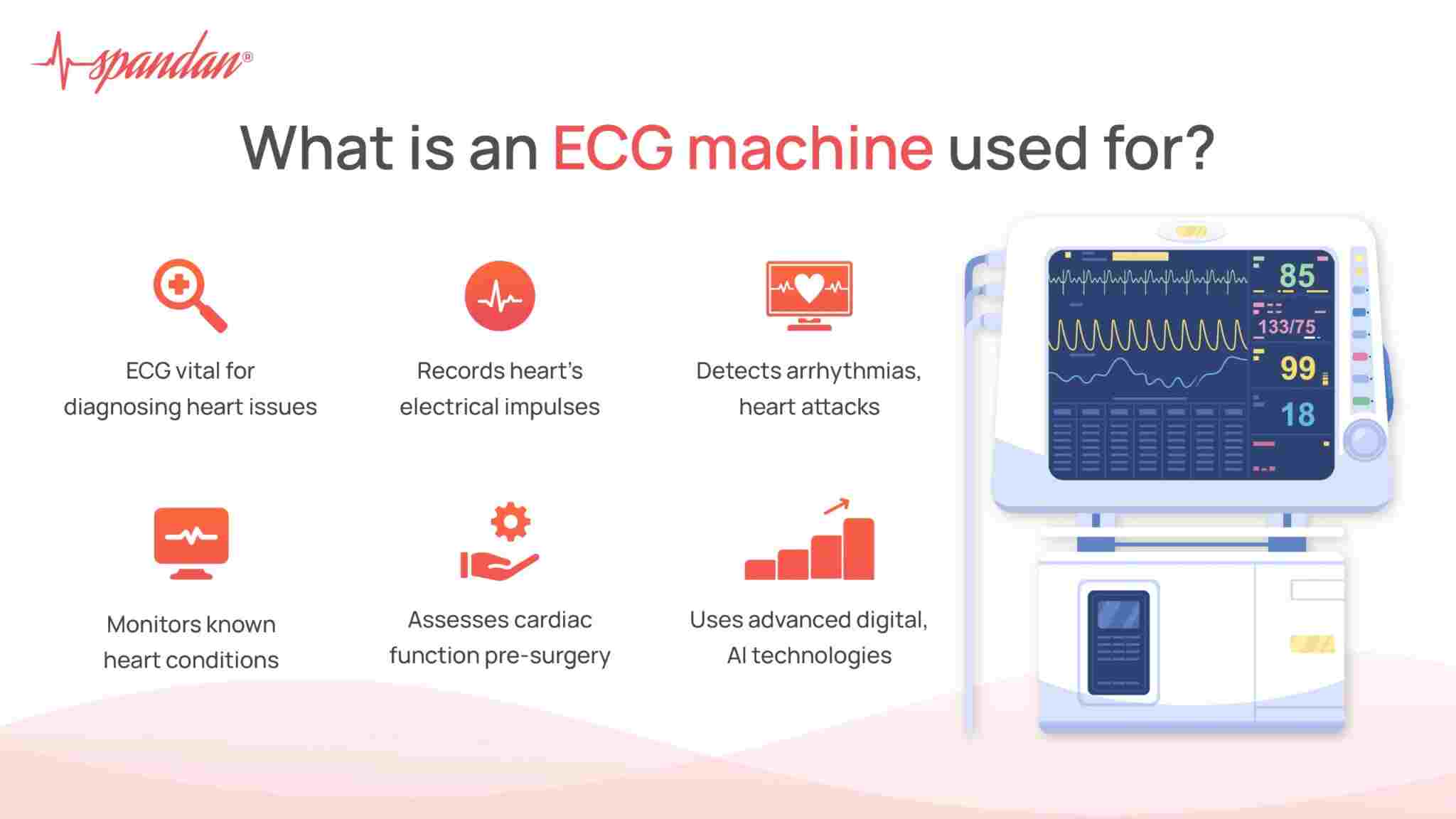 spandan®

What is an ECG machine used for?

ECG vital for diagnosing heart issues

Records heart's electrical impulses

Detects arrhythmias, heart attacks

Monitors known heart conditions

Assesses cardiac function pre-surgery

Uses advanced digital, AI technologies

85
133/75
99
18